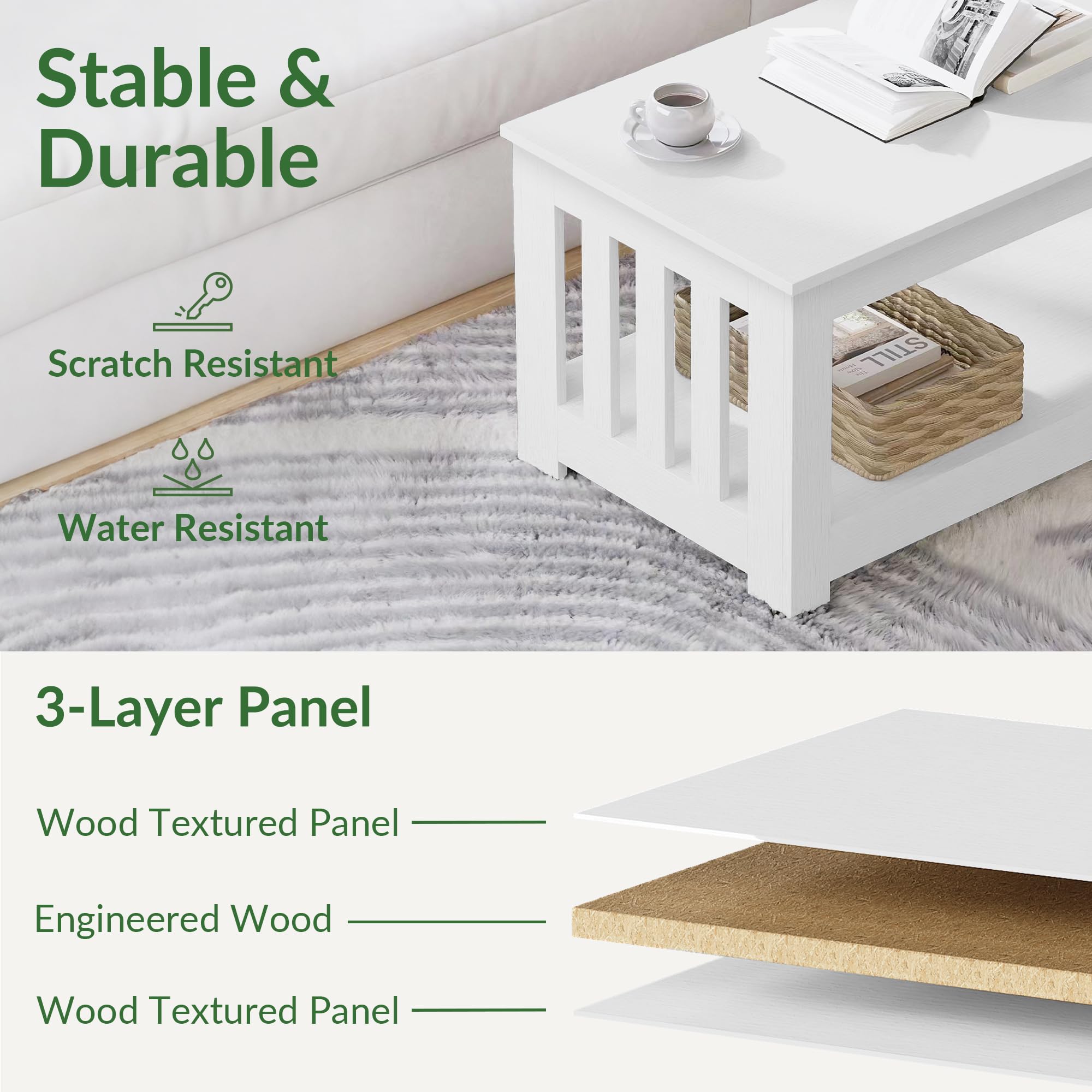 Stable & Durable

Scratch Resistant

Water Resistant

STILL

3-Layer Panel

Wood Textured Panel

Engineered Wood

Wood Textured Panel